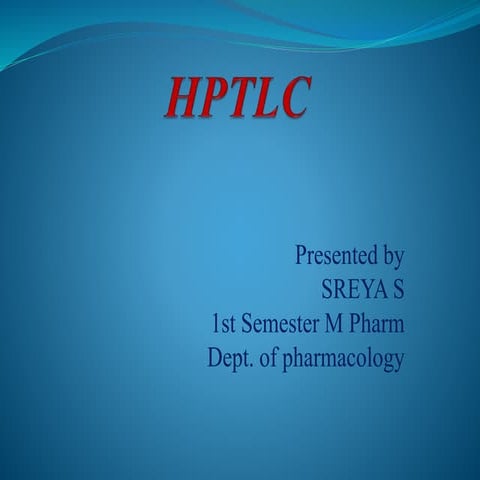 HPTLC

Presented by
SREYA S
1st Semester M Pharm
Dept. of pharmacology